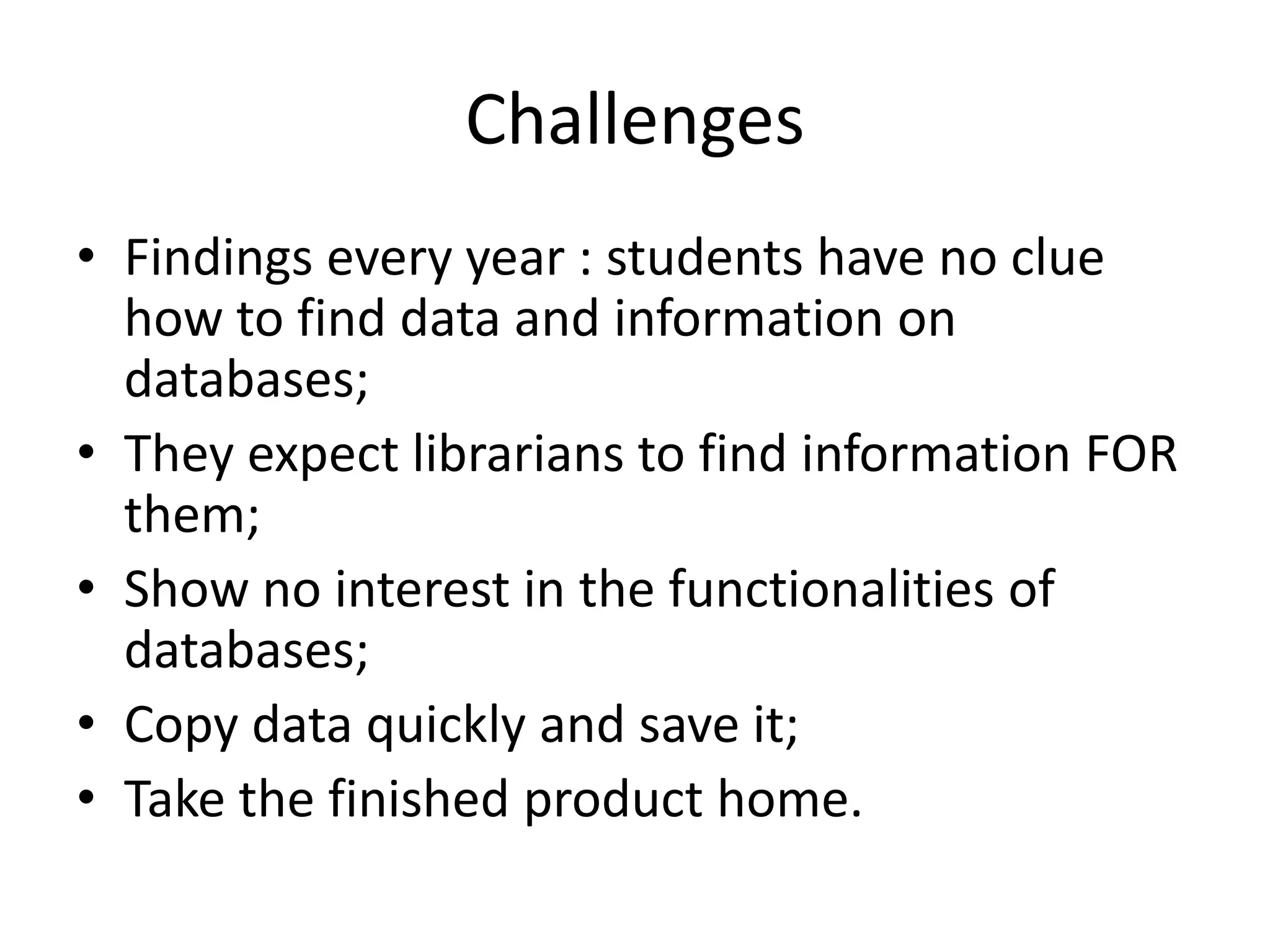 Challenges

• Findings every year : students have no clue how to find data and information on databases;
• They expect librarians to find information FOR them;
• Show no interest in the functionalities of databases;
• Copy data quickly and save it;
• Take the finished product home.